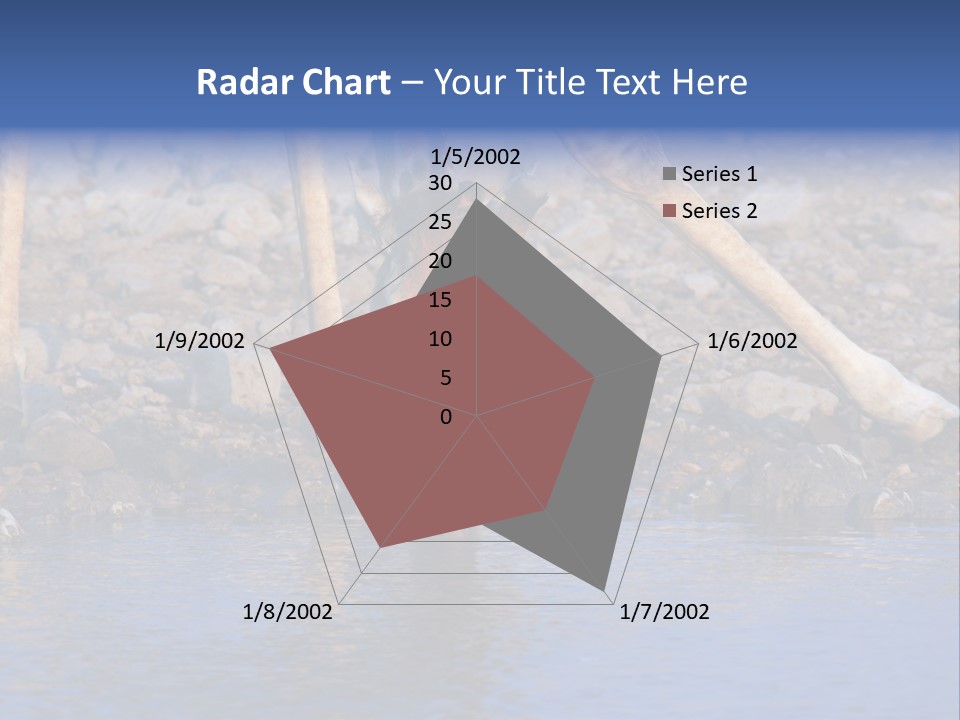 Radar Chart – Your Title Text Here

1/5/2002
30
25
20
15
10
5
0
1/6/2002
1/7/2002
1/8/2002
1/9/2002

Series 1
Series 2